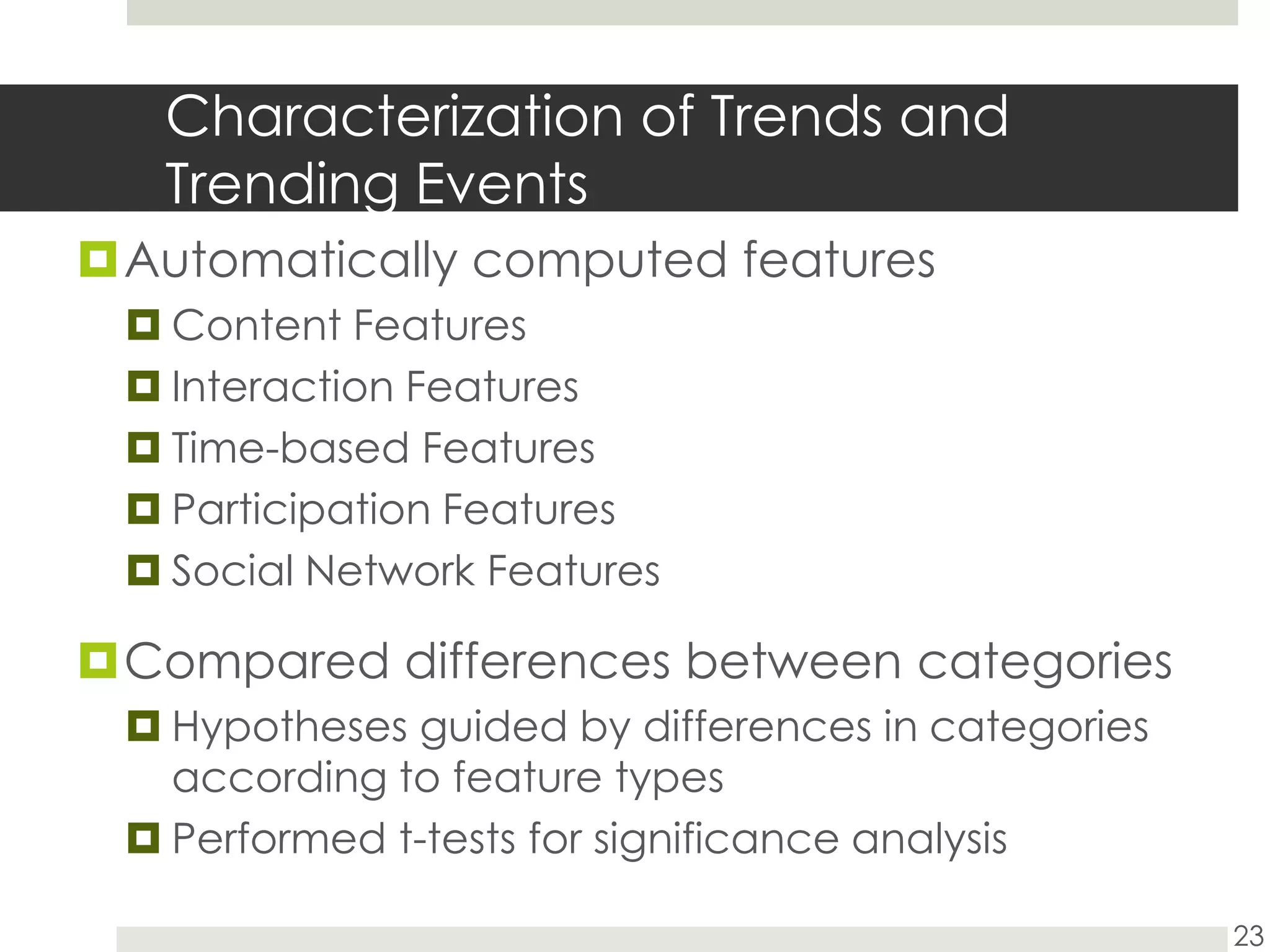 Characterization of Trends and Trending Events

Automatically computed features

Content Features

Interaction Features

Time-based Features

Participation Features

Social Network Features

Compared differences between categories

Hypotheses guided by differences in categories according to feature types

Performed t-tests for significance analysis

23